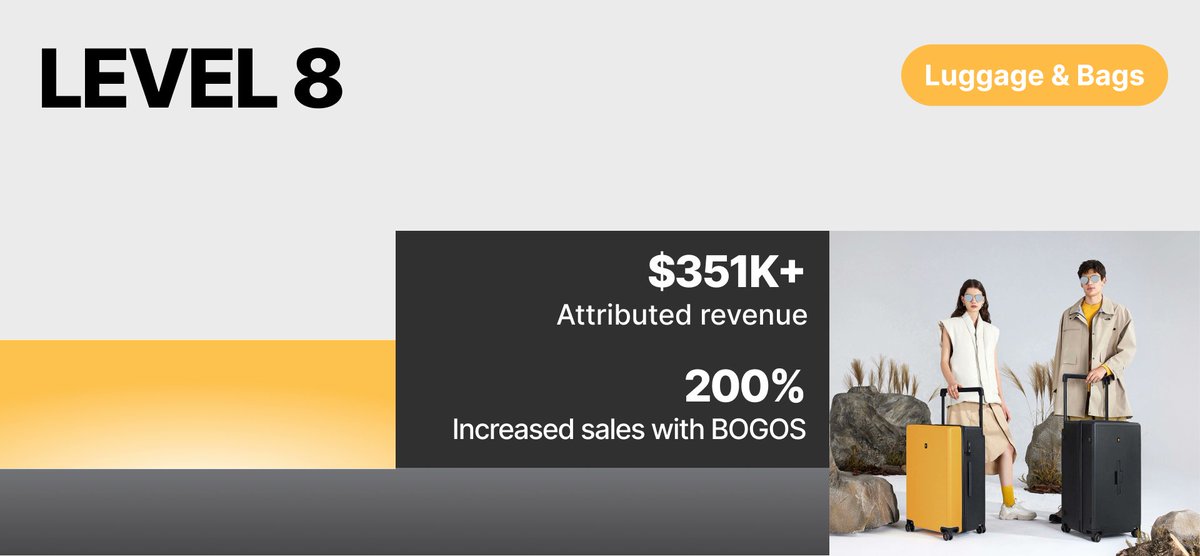 LEVEL 8

Luggage & Bags

$351K+
Attributed revenue

200%
Increased sales with BOGOS